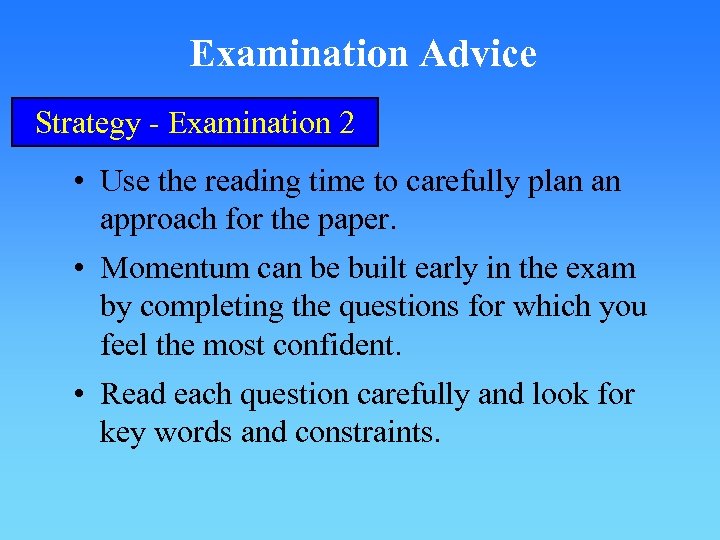 Examination Advice

Strategy - Examination 2

• Use the reading time to carefully plan an approach for the paper.

• Momentum can be built early in the exam by completing the questions for which you feel the most confident.

• Read each question carefully and look for key words and constraints.